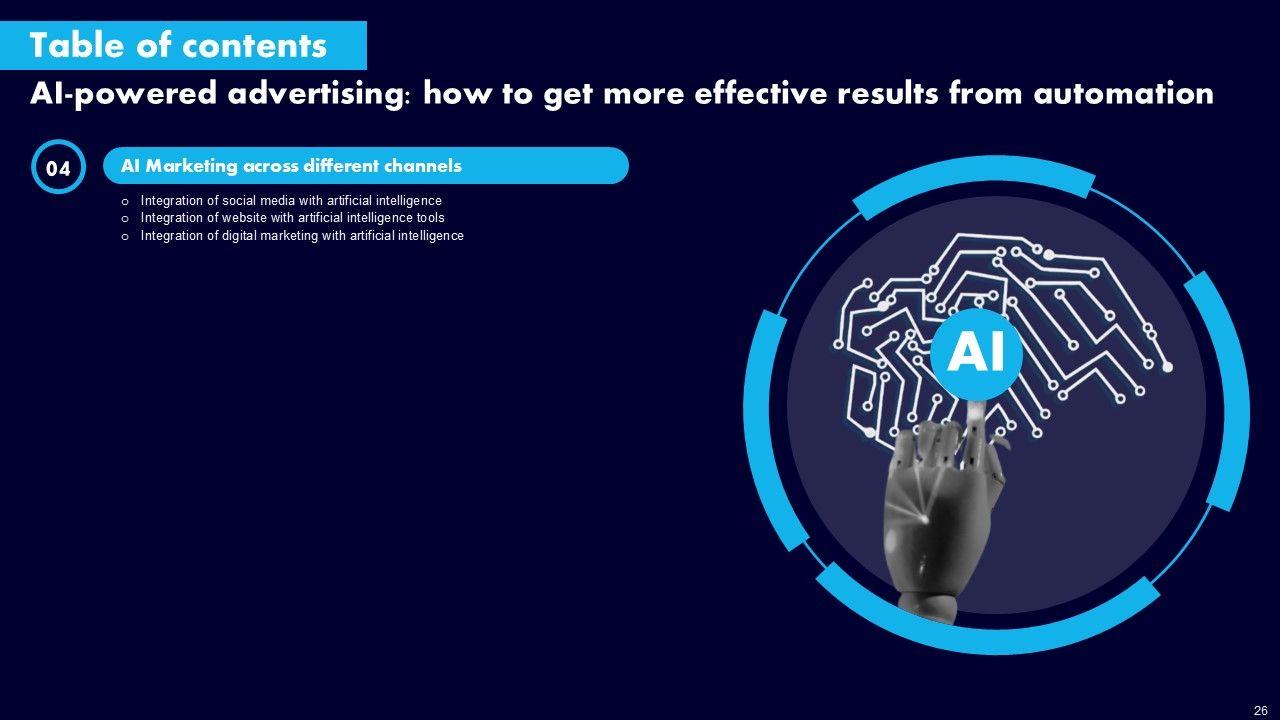 Table of contents

AI-powered advertising: how to get more effective results from automation

04

AI Marketing across different channels

o Integration of social media with artificial intelligence
o Integration of website with artificial intelligence tools
o Integration of digital marketing with artificial intelligence

AI

26